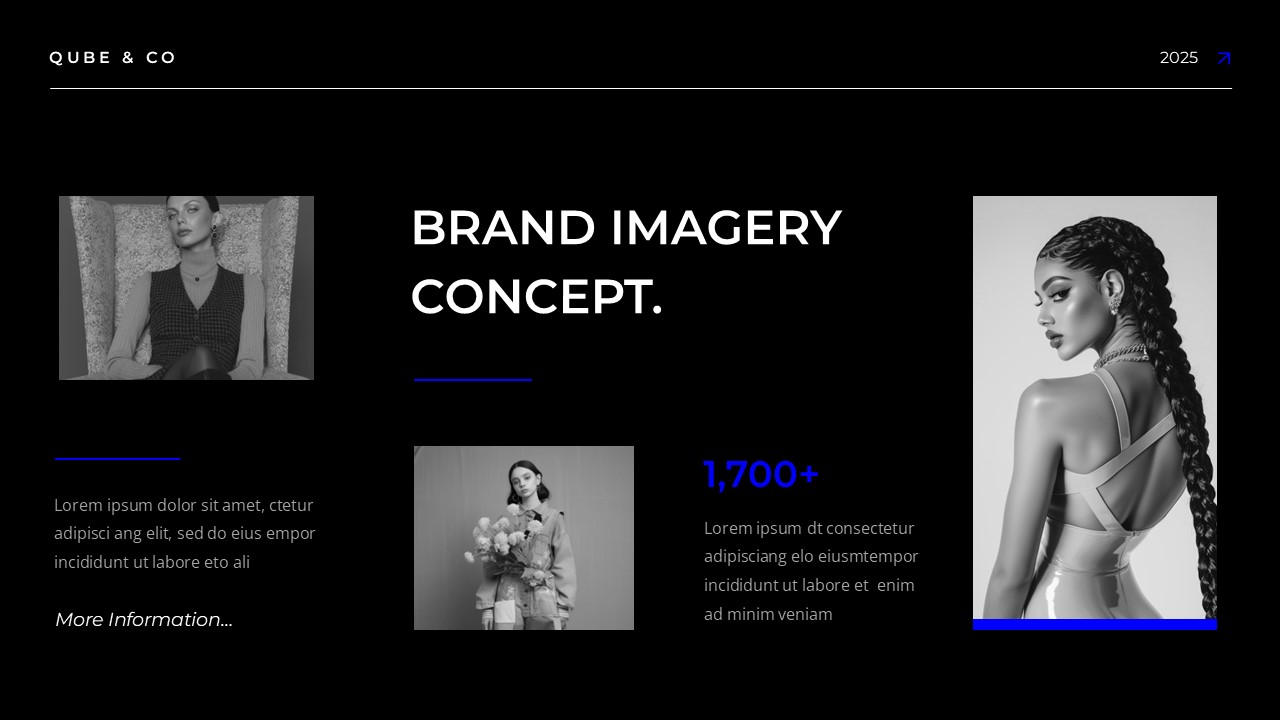 QUBE & CO

2025

BRAND IMAGERY CONCEPT.

Lorem ipsum dolor sit amet, ctetur adipisci ang elit, sed do eius empor incididunt ut labore eto ali

More Information...

1,700+

Lorem ipsum dt consectetur adipisciang elo eiusmtempor incididunt ut labore et enim ad minim veniam